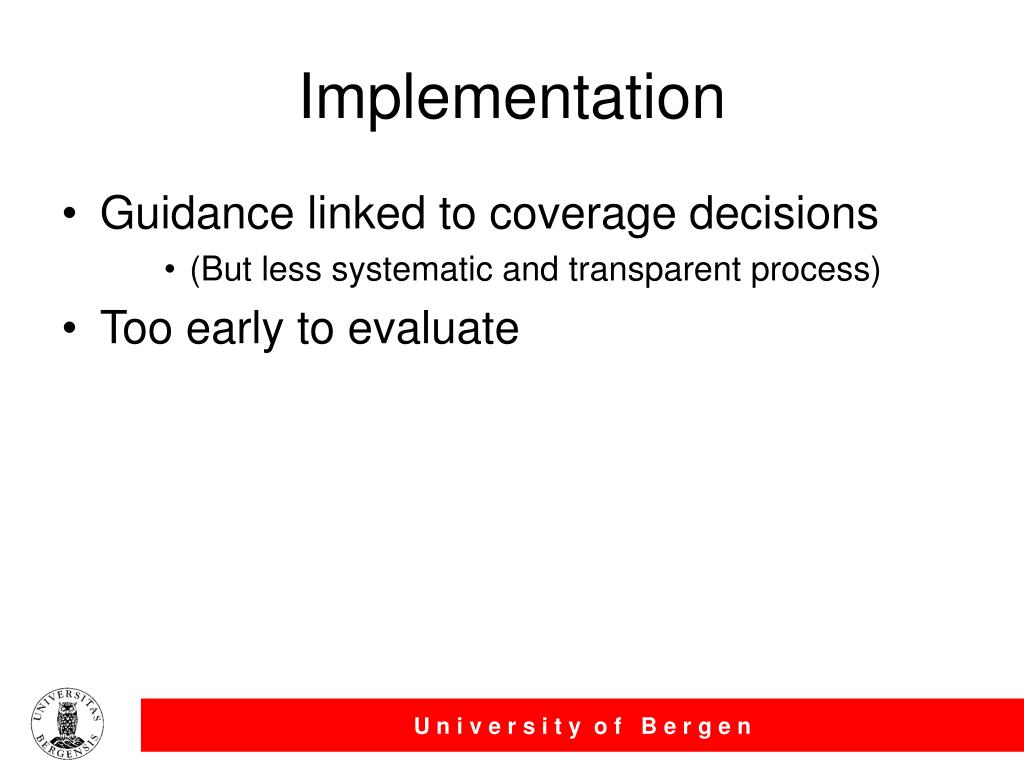 Implementation

• Guidance linked to coverage decisions
  • (But less systematic and transparent process)
• Too early to evaluate

UNIVERSITAS BERGENSIS

University of Bergen